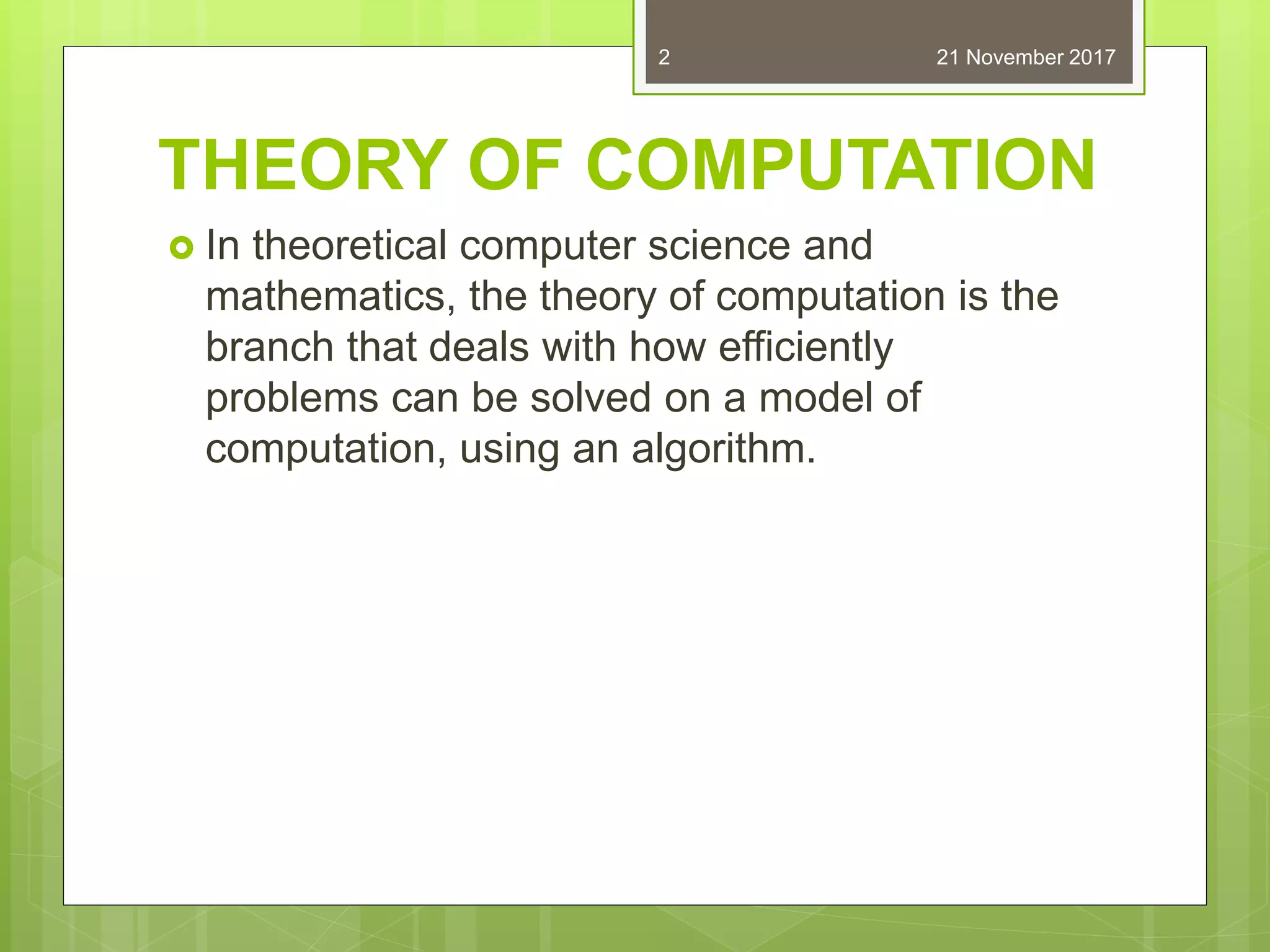 2

21 November 2017

THEORY OF COMPUTATION

In theoretical computer science and mathematics, the theory of computation is the branch that deals with how efficiently problems can be solved on a model of computation, using an algorithm.